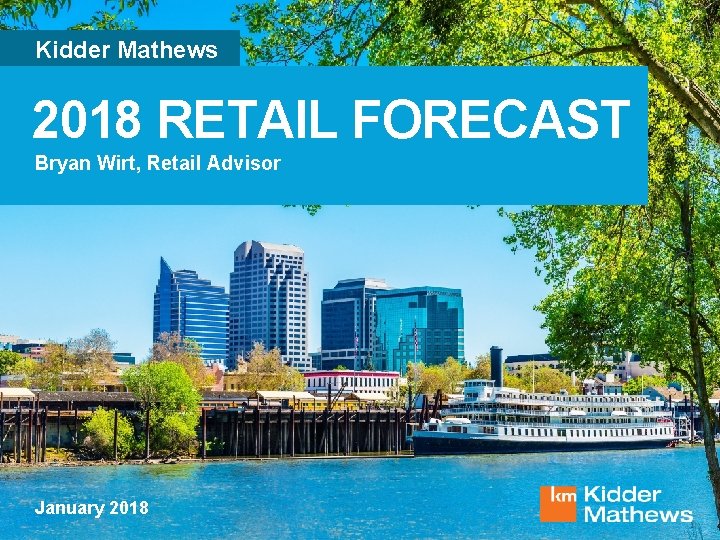 Kidder Mathews

2018 RETAIL FORECAST

Bryan Wirt, Retail Advisor

January 2018

km Kidder Mathews